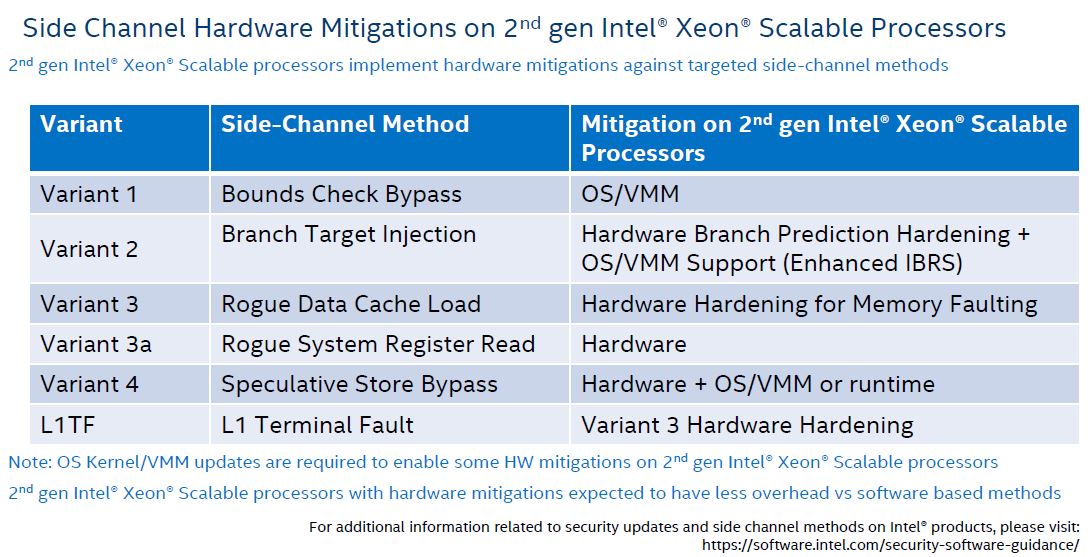 Side Channel Hardware Mitigations on 2nd gen Intel® Xeon® Scalable Processors

2nd gen Intel® Xeon® Scalable processors implement hardware mitigations against targeted side-channel methods

| Variant | Side-Channel Method | Mitigation on 2nd gen Intel® Xeon® Scalable Processors |
|---|---|---|
| Variant 1 | Bounds Check Bypass | OS/VMM |
| Variant 2 | Branch Target Injection | Hardware Branch Prediction Hardening + OS/VMM Support (Enhanced IBRS) |
| Variant 3 | Rogue Data Cache Load | Hardware Hardening for Memory Faulting |
| Variant 3a | Rogue System Register Read | Hardware |
| Variant 4 | Speculative Store Bypass | Hardware + OS/VMM or runtime |
| L1TF | L1 Terminal Fault | Variant 3 Hardware Hardening |

Note: OS Kernel/VMM updates are required to enable some HW mitigations on 2nd gen Intel® Xeon® Scalable processors

2nd gen Intel® Xeon® Scalable processors with hardware mitigations expected to have less overhead vs software based methods

For additional information related to security updates and side channel methods on Intel® products, please visit: https://software.intel.com/security-software-guidance/